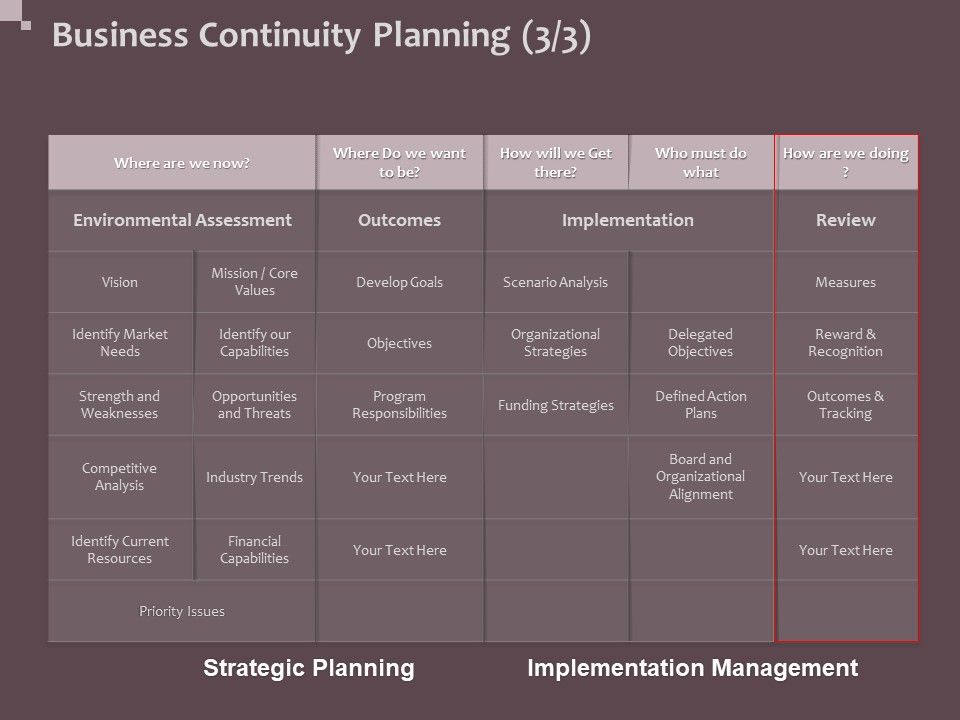 Business Continuity Planning (3/3)

| Where are we now? | | Where Do we want to be? | How will we Get there? | Who must do what | How are we doing ? |
|---|---|---|---|---|---|
| Environmental Assessment | | Outcomes | Implementation | | Review |
| Vision | Mission / Core Values | Develop Goals | Scenario Analysis | | Measures |
| Identify Market Needs | Identify our Capabilities | Objectives | Organizational Strategies | Delegated Objectives | Reward & Recognition |
| Strength and Weaknesses | Opportunities and Threats | Program Responsibilities | Funding Strategies | Defined Action Plans | Outcomes & Tracking |
| Competitive Analysis | Industry Trends | Your Text Here | | Board and Organizational Alignment | Your Text Here |
| Identify Current Resources | Financial Capabilities | Your Text Here | | | Your Text Here |
| Priority Issues | | | | | |

Strategic Planning

Implementation Management